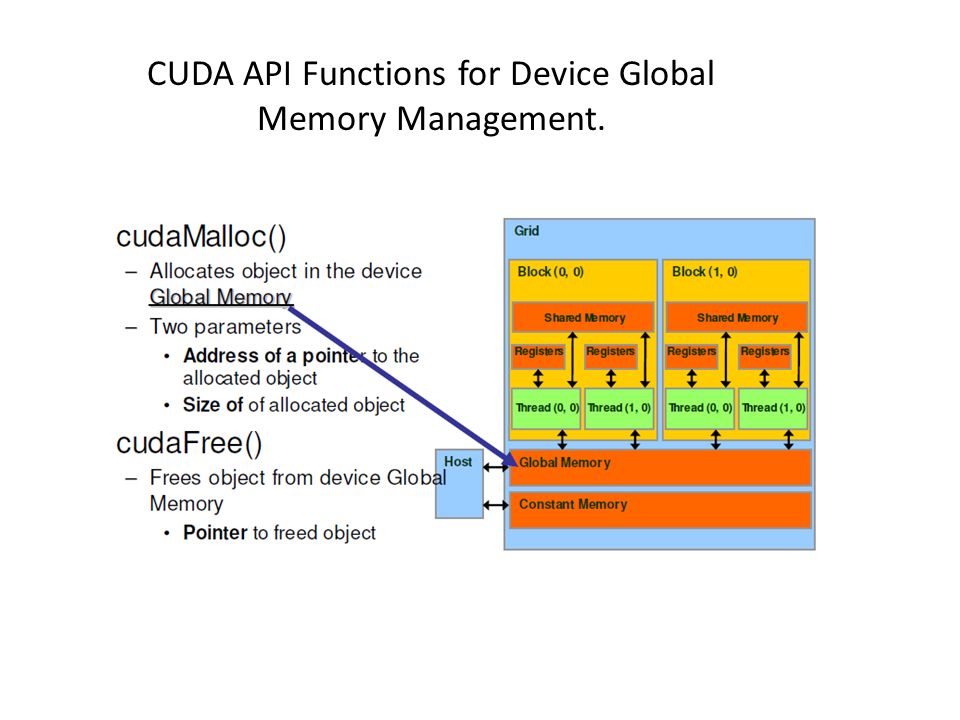 CUDA API Functions for Device Global Memory Management.

cudaMalloc()
– Allocates object in the device Global Memory
– Two parameters
• Address of a pointer to the allocated object
• Size of of allocated object

cudaFree()
– Frees object from device Global Memory
• Pointer to freed object

Grid

Block (0, 0)

Shared Memory

Registers

Registers

Thread (0, 0)

Thread (1, 0)

Block (1, 0)

Shared Memory

Registers

Registers

Thread (0, 0)

Thread (1, 0)

Host

Global Memory

Constant Memory